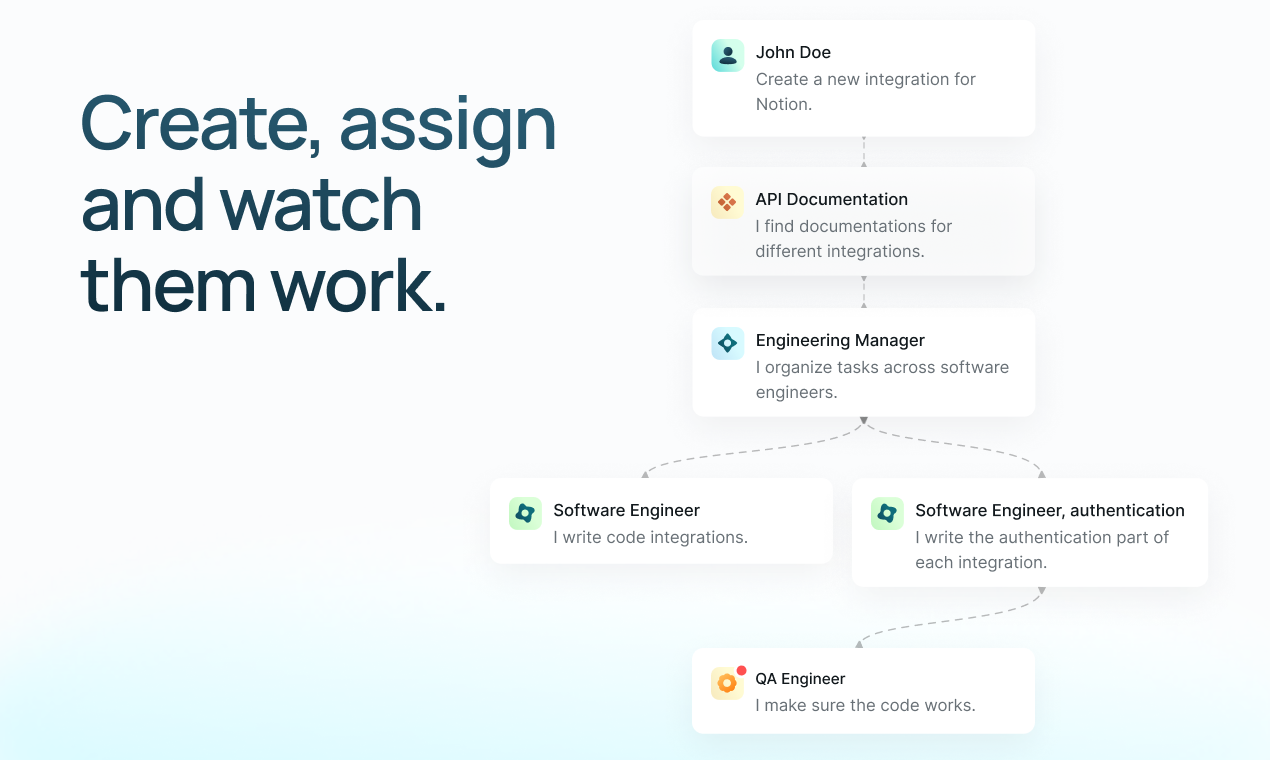 Create, assign and watch them work.

John Doe
Create a new integration for Notion.

API Documentation
I find documentations for different integrations.

Engineering Manager
I organize tasks across software engineers.

Software Engineer
I write code integrations.

Software Engineer, authentication
I write the authentication part of each integration.

QA Engineer
I make sure the code works.